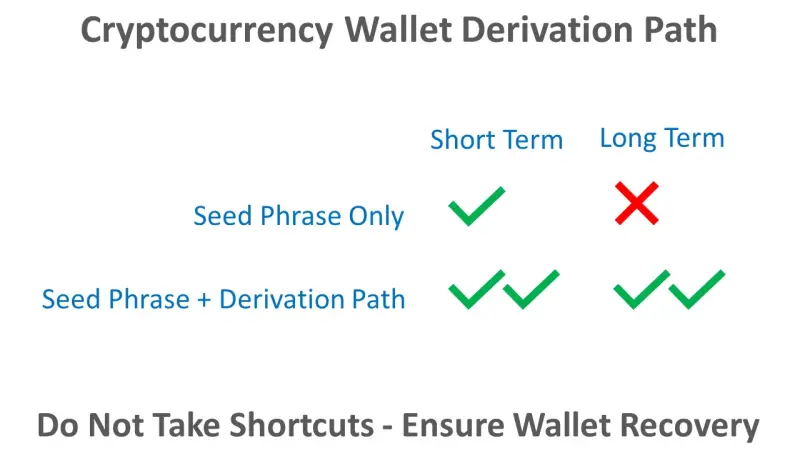 Cryptocurrency Wallet Derivation Path

| | Short Term | Long Term |
|---|---|---|
| Seed Phrase Only | ✓ | ✗ |
| Seed Phrase + Derivation Path | ✓✓ | ✓✓ |

Do Not Take Shortcuts - Ensure Wallet Recovery